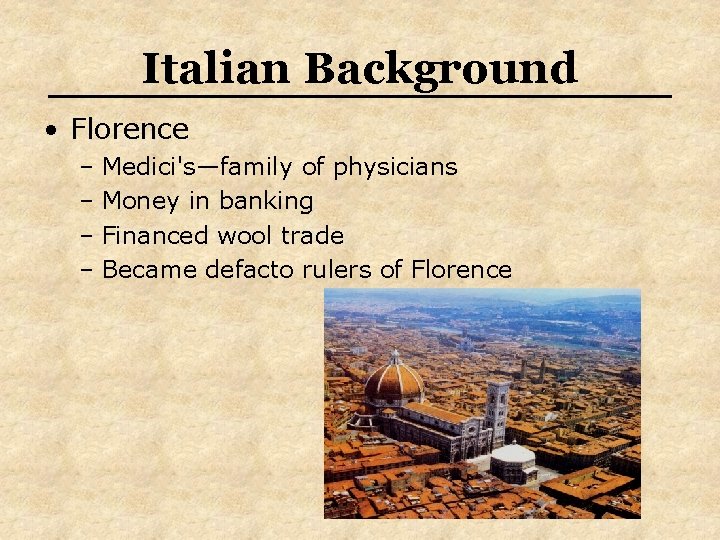 Italian Background

• Florence
– Medici's—family of physicians
– Money in banking
– Financed wool trade
– Became defacto rulers of Florence